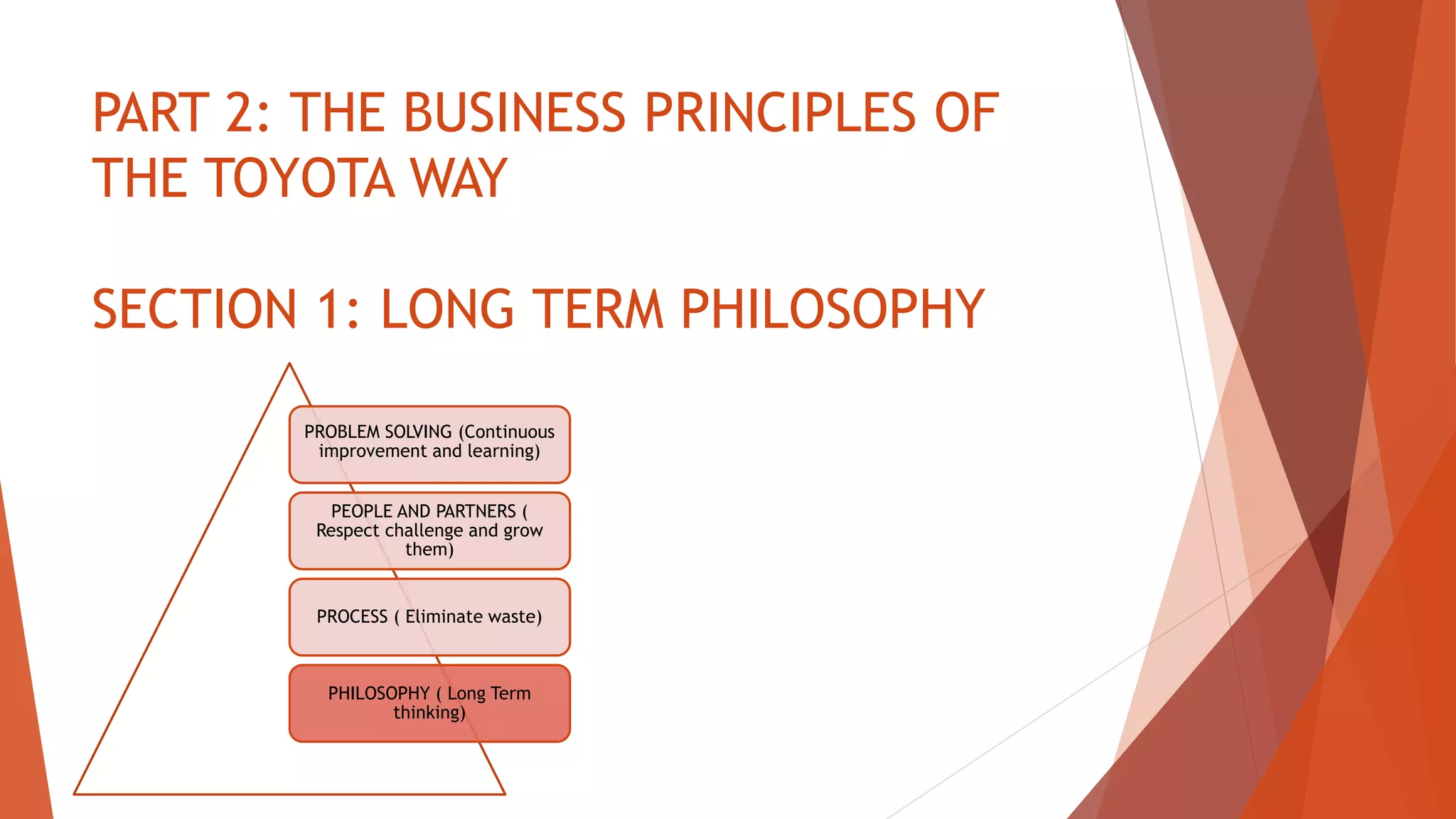 PART 2: THE BUSINESS PRINCIPLES OF THE TOYOTA WAY

SECTION 1: LONG TERM PHILOSOPHY

PROBLEM SOLVING (Continuous improvement and learning)

PEOPLE AND PARTNERS ( Respect challenge and grow them)

PROCESS ( Eliminate waste)

PHILOSOPHY ( Long Term thinking)